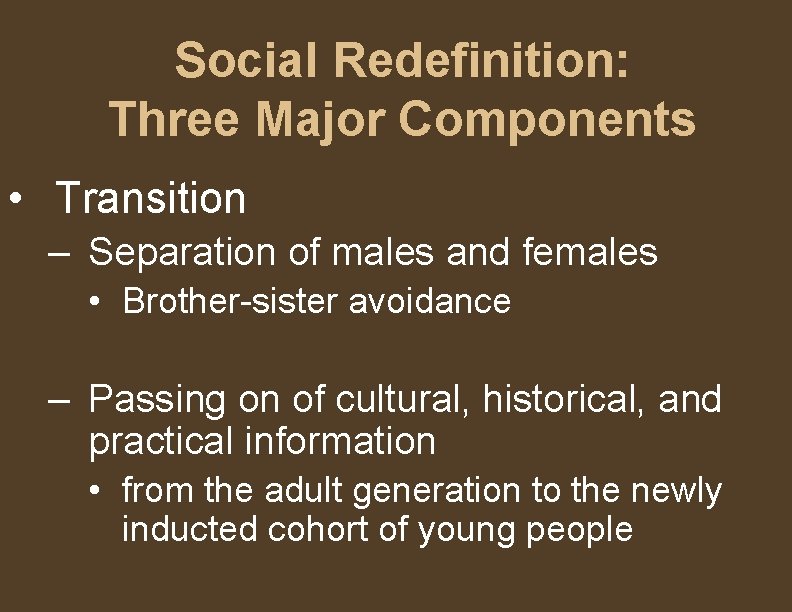 Social Redefinition: Three Major Components

• Transition
– Separation of males and females
• Brother-sister avoidance

– Passing on of cultural, historical, and practical information
• from the adult generation to the newly inducted cohort of young people